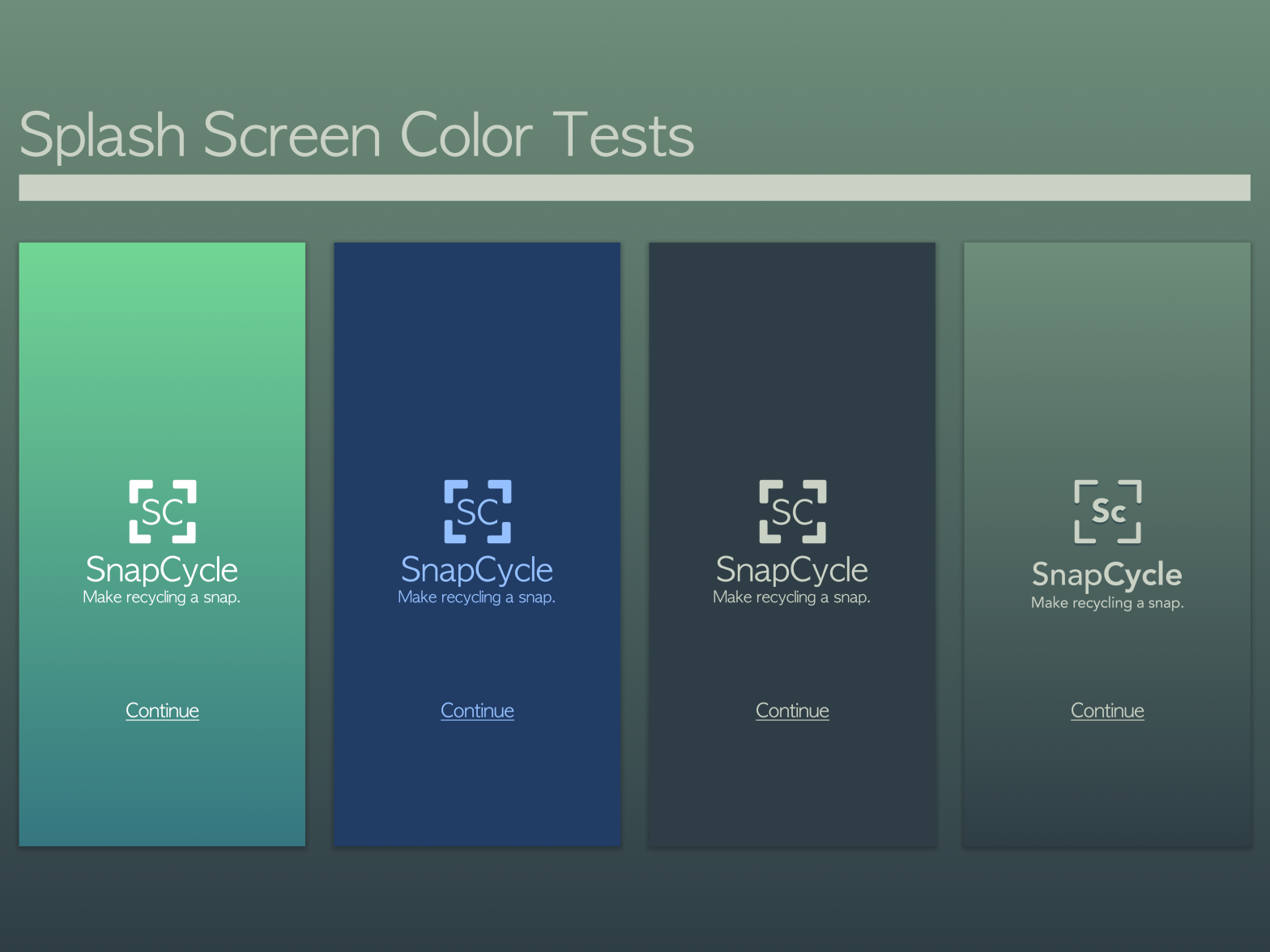 Splash Screen Color Tests

SC
SnapCycle
Make recycling a snap.

Continue

SC
SnapCycle
Make recycling a snap.

Continue

SC
SnapCycle
Make recycling a snap.

Continue

Sc
SnapCycle
Make recycling a snap.

Continue